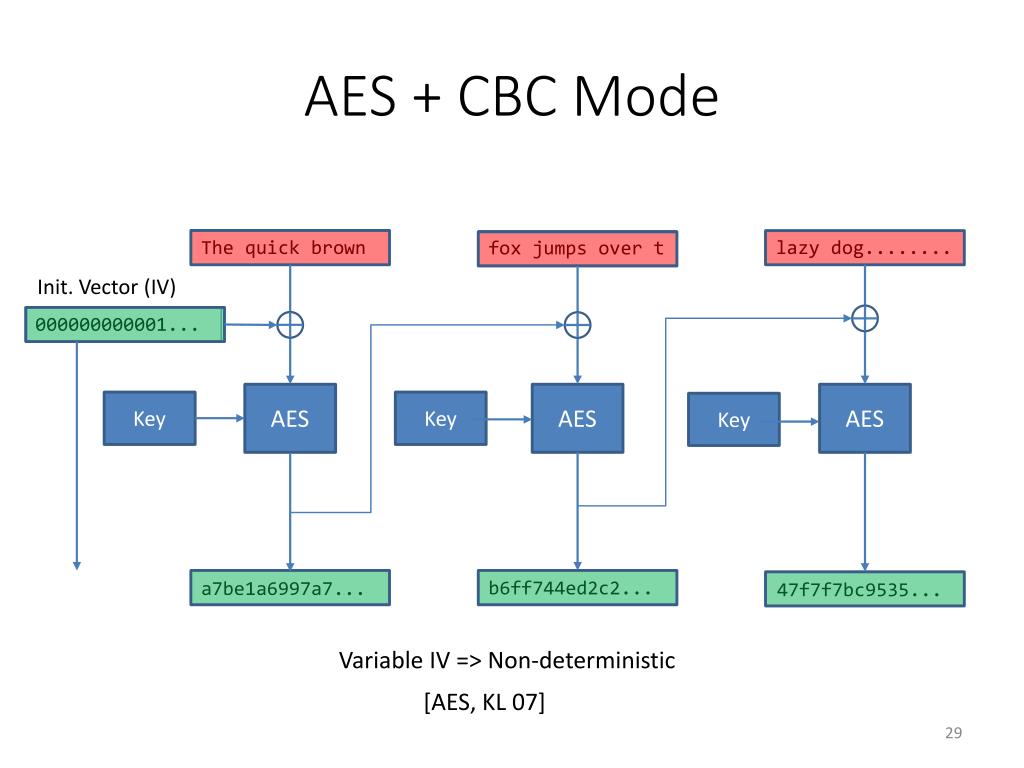 AES + CBC Mode

The quick brown

fox jumps over t

lazy dog........

Init. Vector (IV)

000000000001...

Key

AES

Key

AES

Key

AES

a7be1a6997a7...

b6ff744ed2c2...

47f7f7bc9535...

Variable IV => Non-deterministic

[AES, KL 07]

29